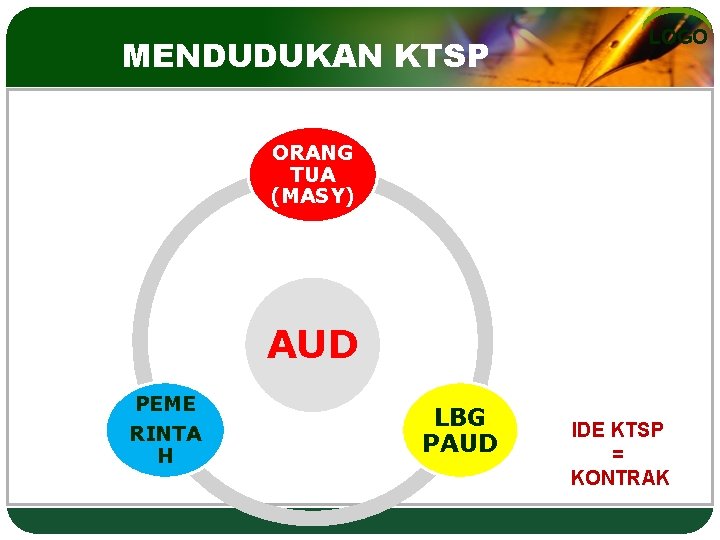 MENDUDUKAN KTSP

LOGO

ORANG TUA (MASY)

AUD

PEME RINTA H

LBG PAUD

IDE KTSP = KONTRAK